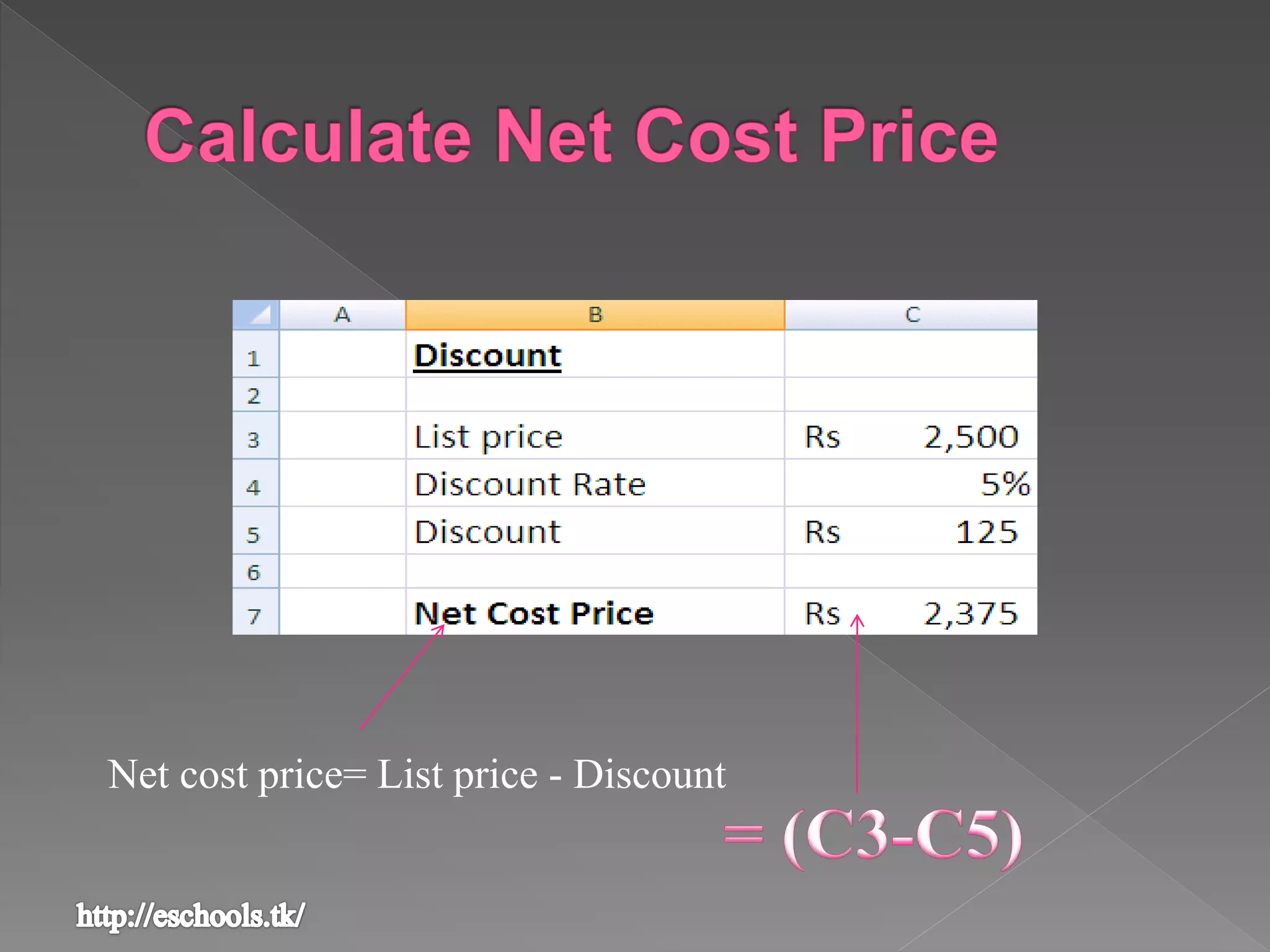 Calculate Net Cost Price

|  | A | B | C |
|---|---|---|---|
| 1 |  | Discount |  |
| 2 |  |  |  |
| 3 |  | List price | Rs 2,500 |
| 4 |  | Discount Rate | 5% |
| 5 |  | Discount | Rs 125 |
| 6 |  |  |  |
| 7 |  | Net Cost Price | Rs 2,375 |

Net cost price= List price - Discount

= (C3-C5)

http://eschools.tk/